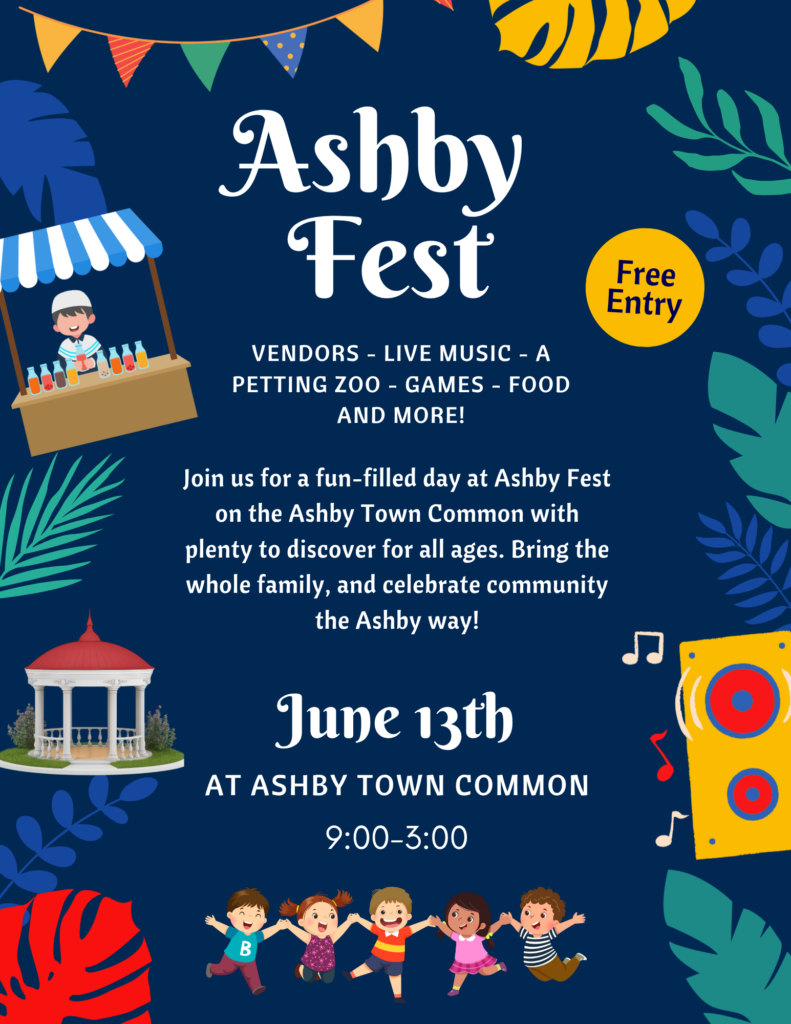 Ashby Fest

Free Entry

VENDORS - LIVE MUSIC - A PETTING ZOO - GAMES - FOOD AND MORE!

Join us for a fun-filled day at Ashby Fest on the Ashby Town Common with plenty to discover for all ages. Bring the whole family, and celebrate community the Ashby way!

June 13th

AT ASHBY TOWN COMMON

9:00-3:00

B